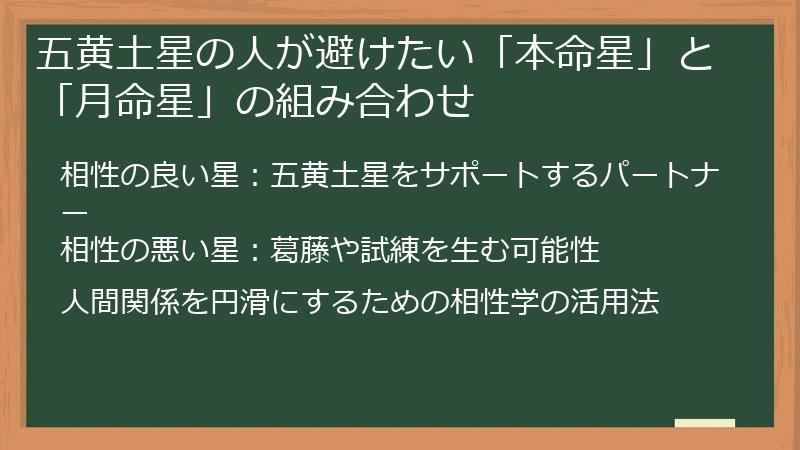 五黄土星の人が避けたい「本命星」と「月命星」の組み合わせ

相性の良い星：五黄土星をサポートするパートナー

相性の悪い星：葛藤や試練を生む可能性

人間関係を円滑にするための相性学の活用法